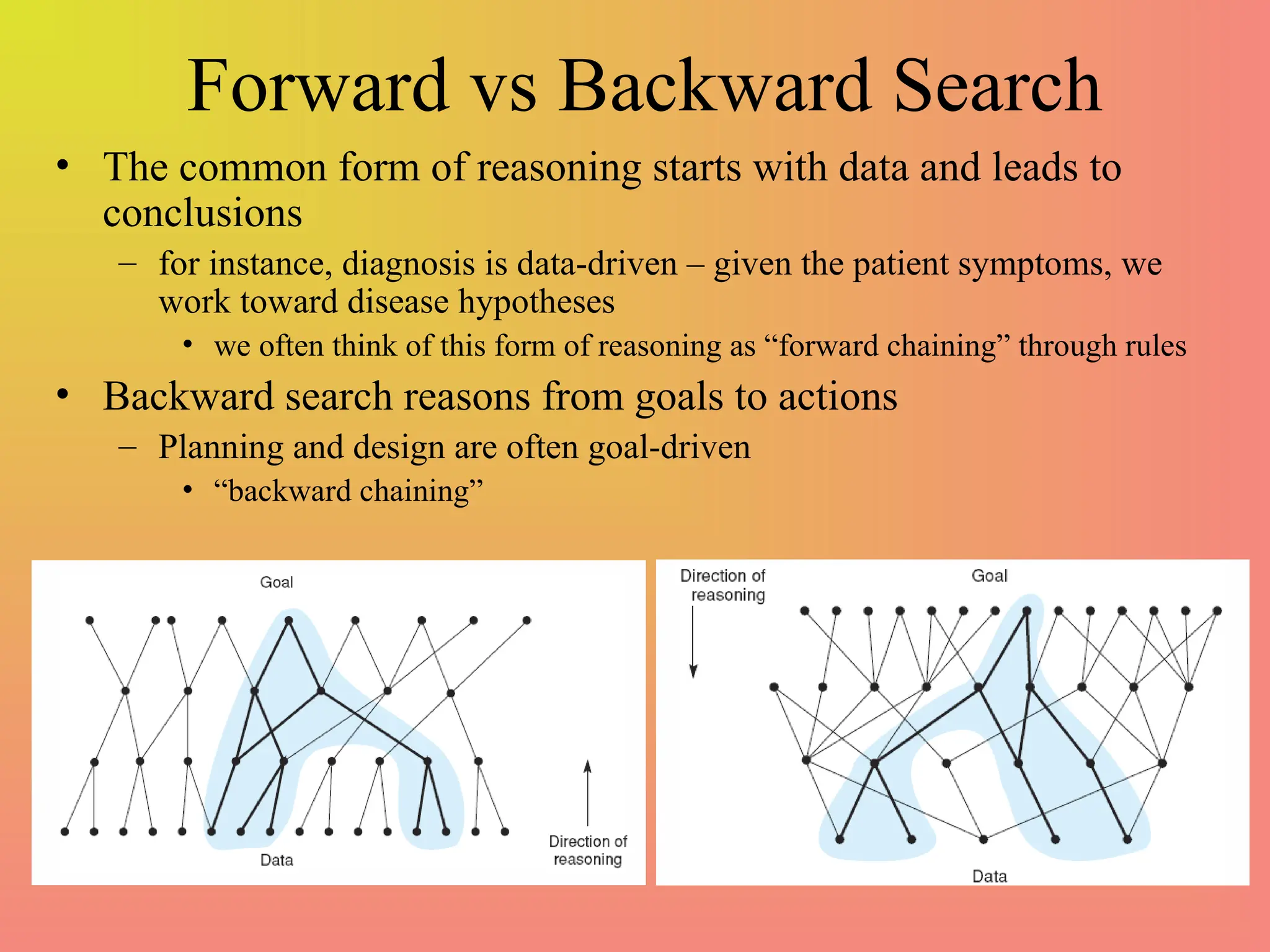 Forward vs Backward Search

• The common form of reasoning starts with data and leads to conclusions
  – for instance, diagnosis is data-driven – given the patient symptoms, we work toward disease hypotheses
    • we often think of this form of reasoning as “forward chaining” through rules
• Backward search reasons from goals to actions
  – Planning and design are often goal-driven
    • “backward chaining”

Goal

Data

Direction of reasoning

Direction of reasoning

Goal

Data